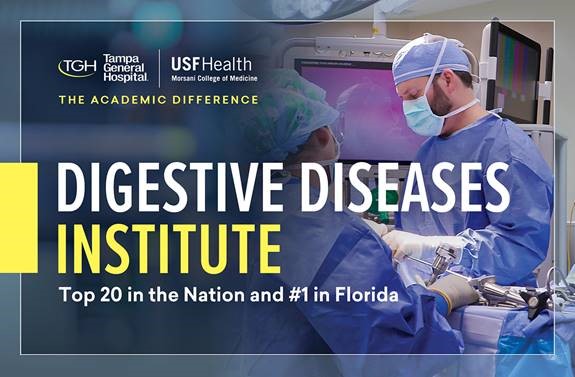 TGH Tampa General Hospital

USF Health
Morsani College of Medicine

THE ACADEMIC DIFFERENCE

DIGESTIVE DISEASES INSTITUTE

Top 20 in the Nation and #1 in Florida